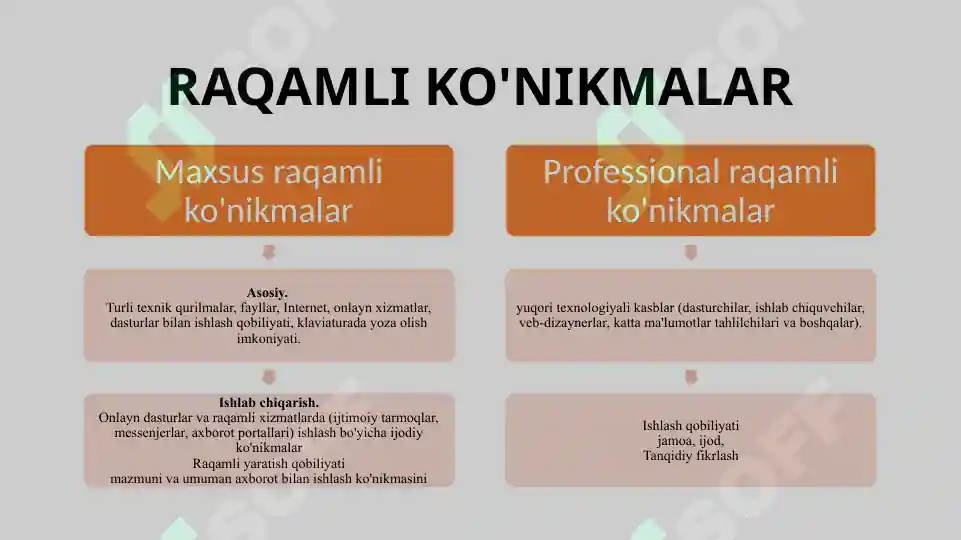 RAQAMLI KO'NIKMALAR

Maxsus raqamli ko'nikmalar

Asosiy.
Turli texnik qurilmalar, fayllar, Internet, onlayn xizmatlar, dasturlar bilan ishlash qobiliyati, klaviaturada yoza olish imkoniyati.

Ishlab chiqarish.
Onlayn dasturlar va raqamli xizmatlarda (ijtimoiy tarmoqlar, messenjerlar, axborot portallari) ishlash bo'yicha ijodiy ko'nikmalar
Raqamli yaratish qobiliyati
mazmuni va umuman axborot bilan ishlash ko'nikmasini

Professional raqamli ko'nikmalar

yuqori texnologiyali kasblar (dasturchilar, ishlab chiquvchilar, veb-dizaynerlar, katta ma'lumotlar tahlilchilari va boshqalar).

Ishlash qobiliyati
jamoa, ijod,
Tanqidiy fikrlash

SOFF